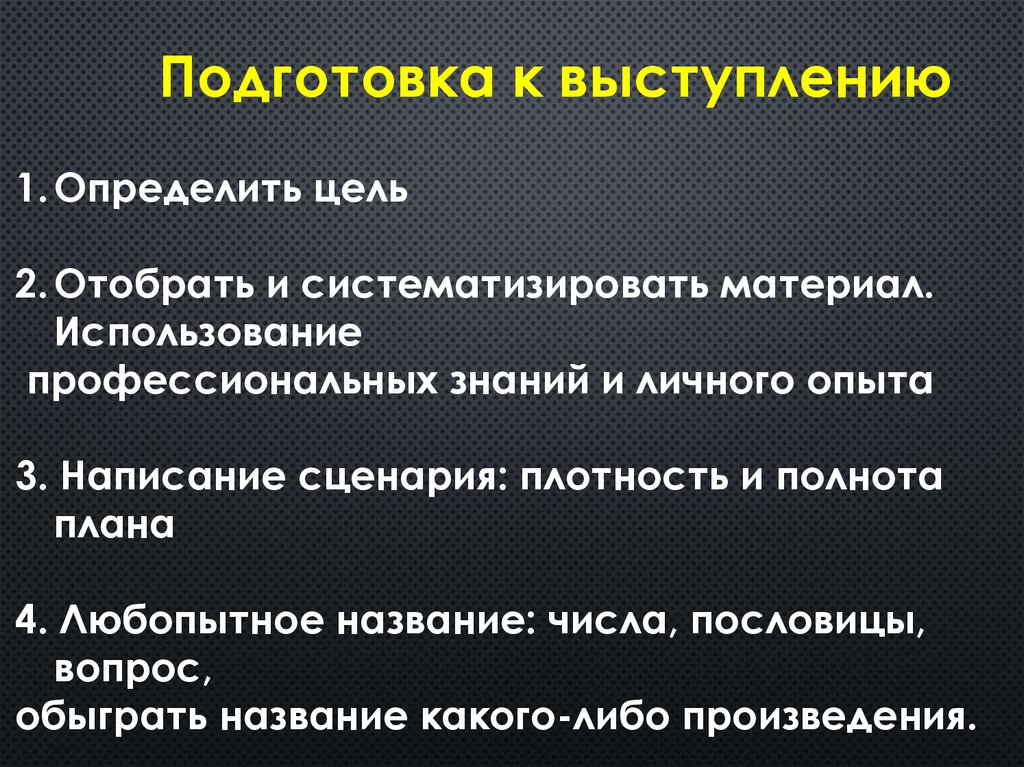 Подготовка к выступлению

1. Определить цель

2. Отобрать и систематизировать материал. Использование
профессиональных знаний и личного опыта

3. Написание сценария: плотность и полнота плана

4. Любопытное название: числа, пословицы, вопрос,
обыграть название какого-либо произведения.